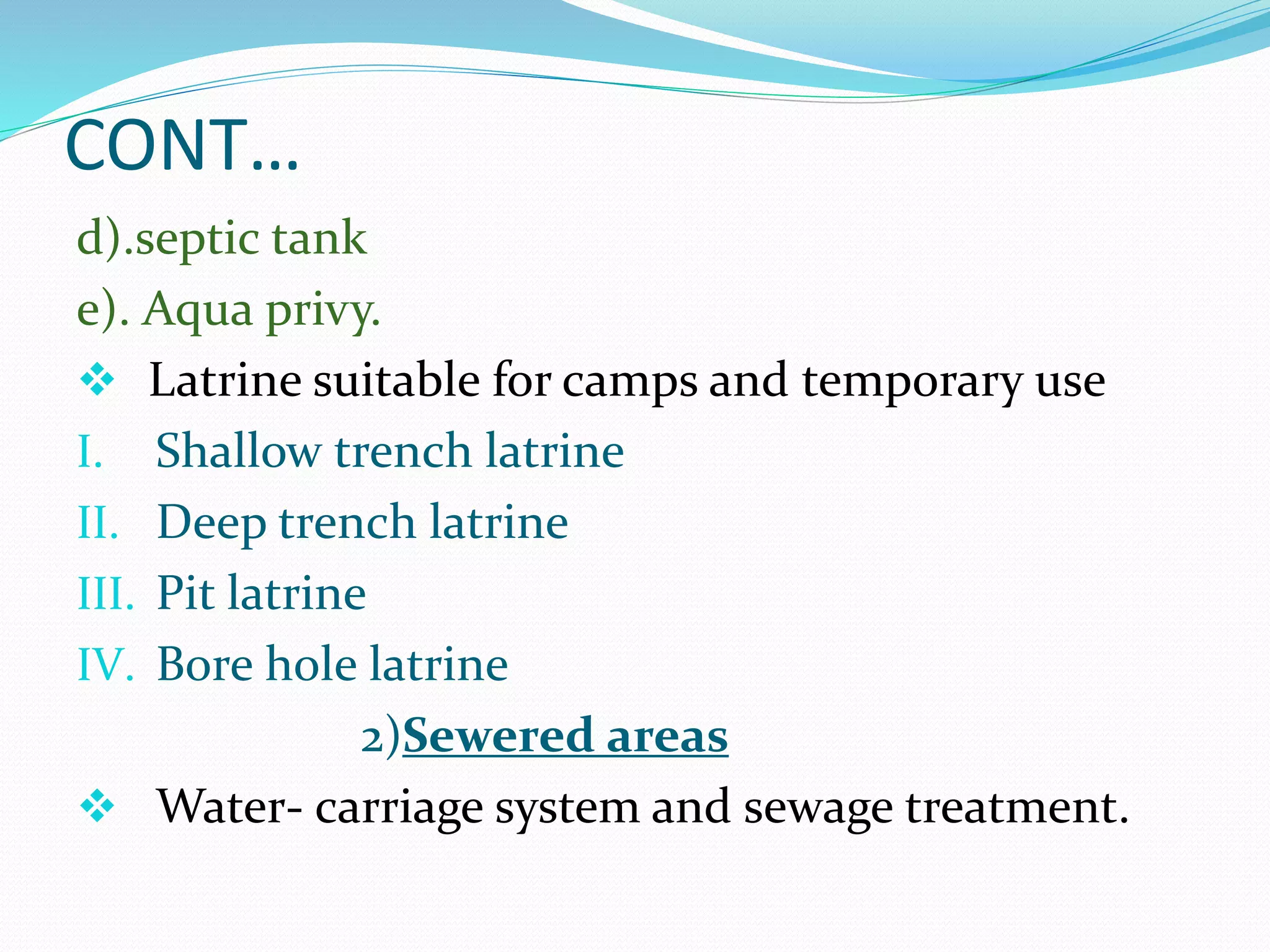 CONT…

d).septic tank

e). Aqua privy.

❖ Latrine suitable for camps and temporary use

I. Shallow trench latrine

II. Deep trench latrine

III. Pit latrine

IV. Bore hole latrine

2)Sewered areas

❖ Water- carriage system and sewage treatment.